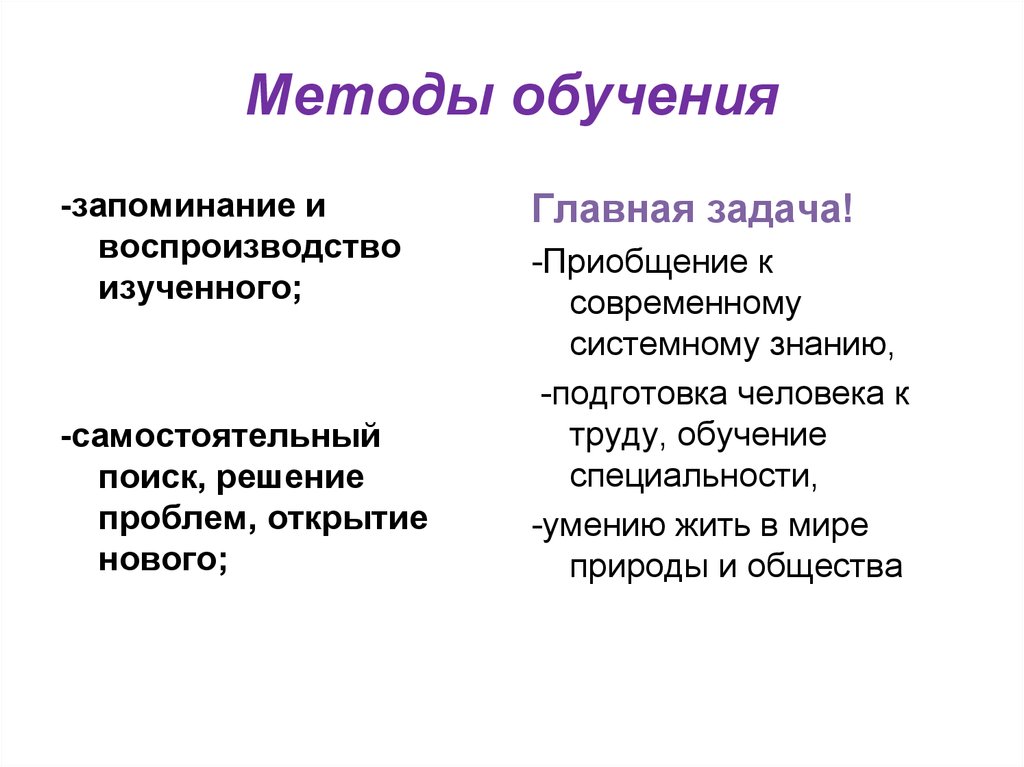 Методы обучения

-запоминание и воспроизводство изученного;

-самостоятельный поиск, решение проблем, открытие нового;

Главная задача!

-Приобщение к современному системному знанию,

-подготовка человека к труду, обучение специальности,

-умению жить в мире природы и общества